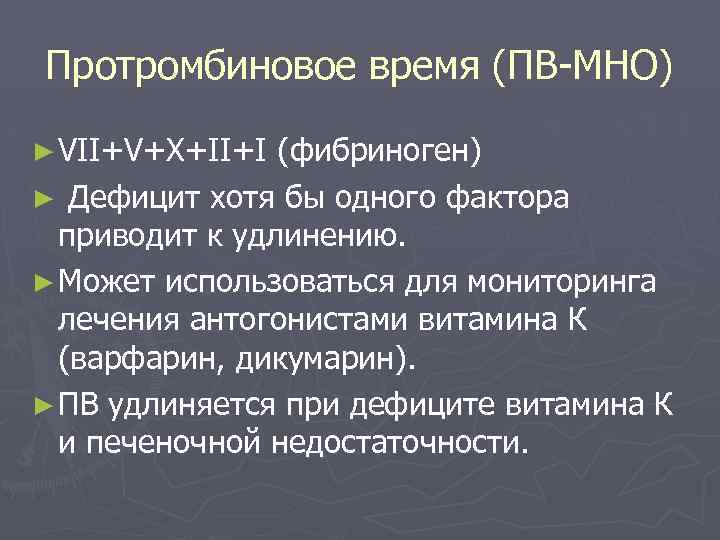 Протромбиновое время (ПВ-МНО)

► VII+V+X+II+I (фибриноген)

► Дефицит хотя бы одного фактора приводит к удлинению.

► Может использоваться для мониторинга лечения антогонистами витамина К (варфарин, дикумарин).

► ПВ удлиняется при дефиците витамина К и печеночной недостаточности.